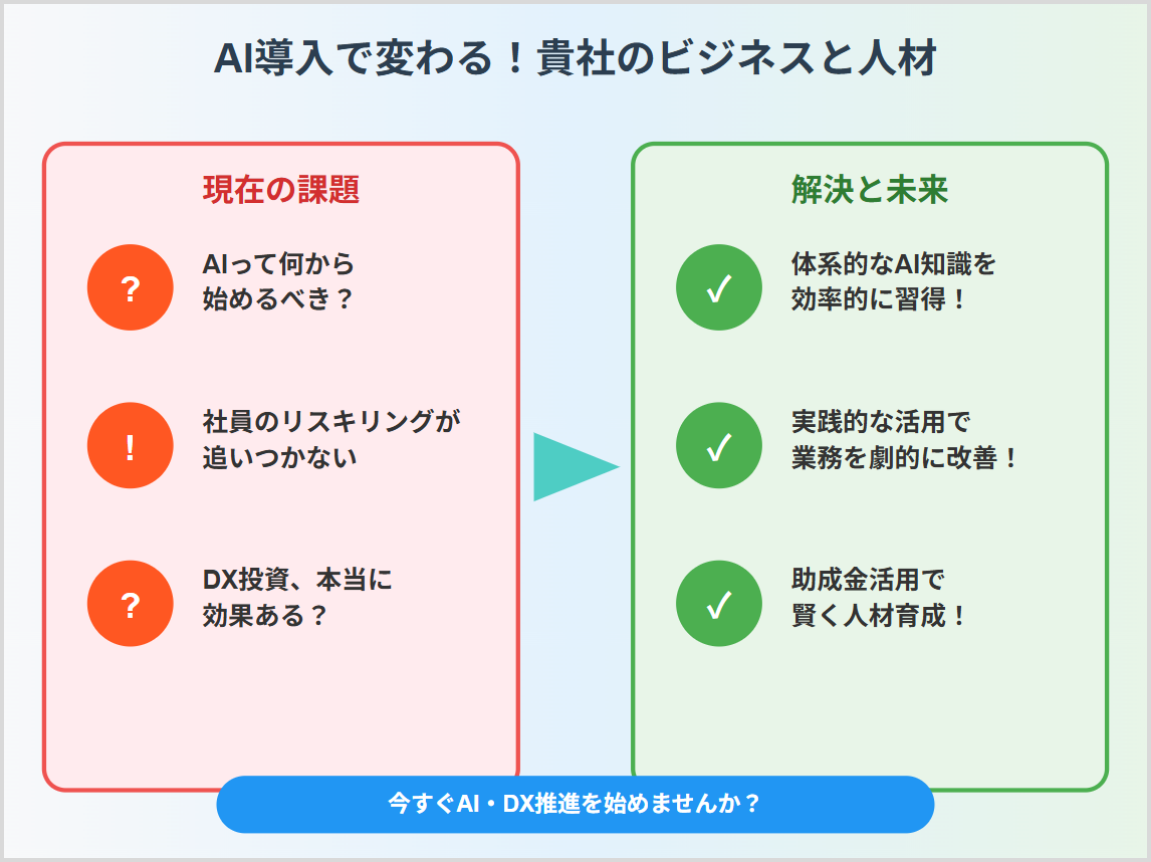 AI導入で変わる！貴社のビジネスと人材

現在の課題

?
AIって何から始めるべき？

!
社員のリスキリングが追いつかない

?
DX投資、本当に効果ある？

解決と未来

✓
体系的なAI知識を効率的に習得！

✓
実践的な活用で業務を劇的に改善！

✓
助成金活用で賢く人材育成！

今すぐAI・DX推進を始めませんか？